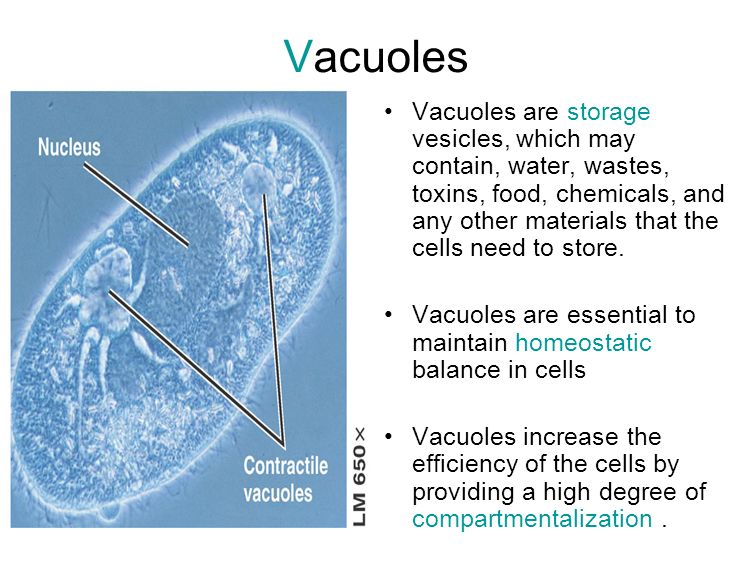 Vacuoles

Nucleus

Contractile vacuoles

LM 650×

• Vacuoles are storage vesicles, which may contain, water, wastes, toxins, food, chemicals, and any other materials that the cells need to store.

• Vacuoles are essential to maintain homeostatic balance in cells

• Vacuoles increase the efficiency of the cells by providing a high degree of compartmentalization .